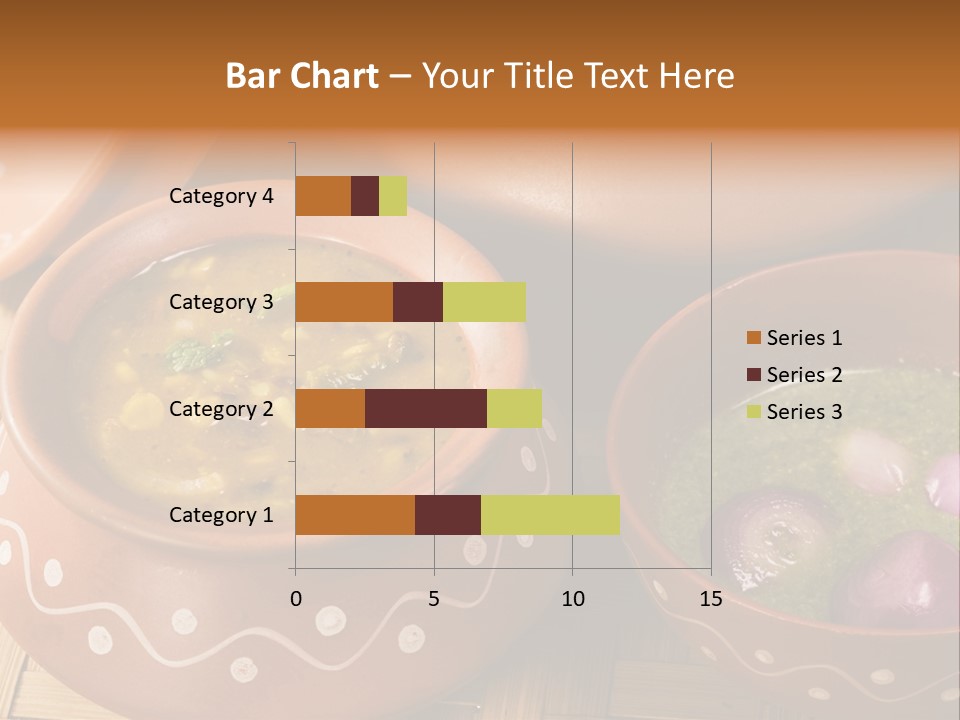 Bar Chart – Your Title Text Here

Category 4
Category 3
Category 2
Category 1

0
5
10
15

Series 1
Series 2
Series 3